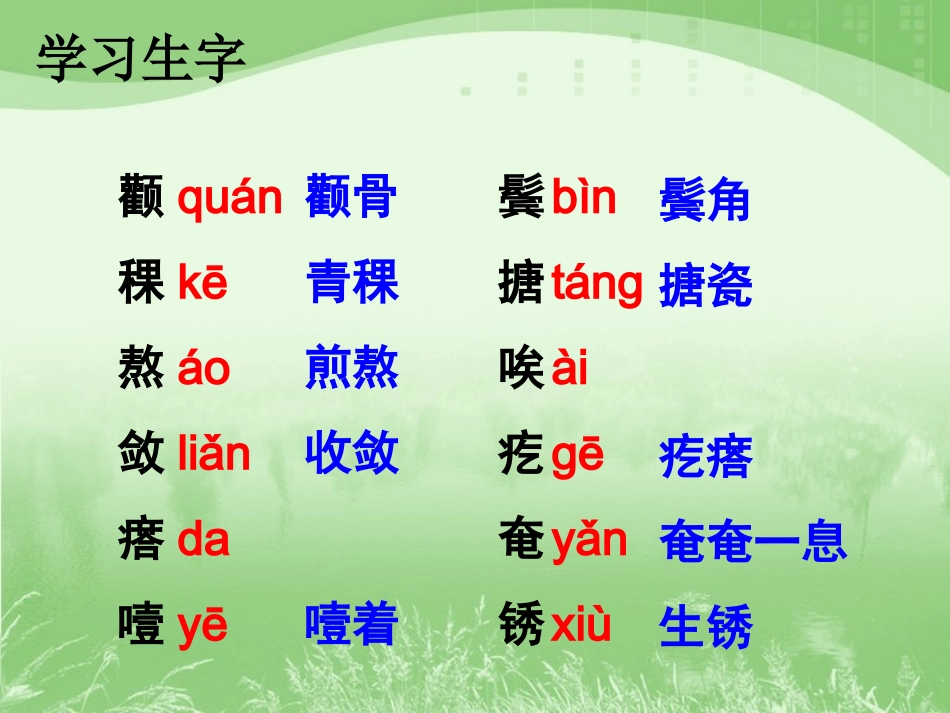 学习生字

颧 quán 颧骨

稞 kē 青稞

熬 áo 煎熬

敛 liǎn 收敛

瘩 da

噎 yē 噎着

鬓 bìn 鬓角

搪 táng 搪瓷

唉 ài

疙 gē 疙瘩

奄 yǎn 奄奄一息

锈 xiù 生锈